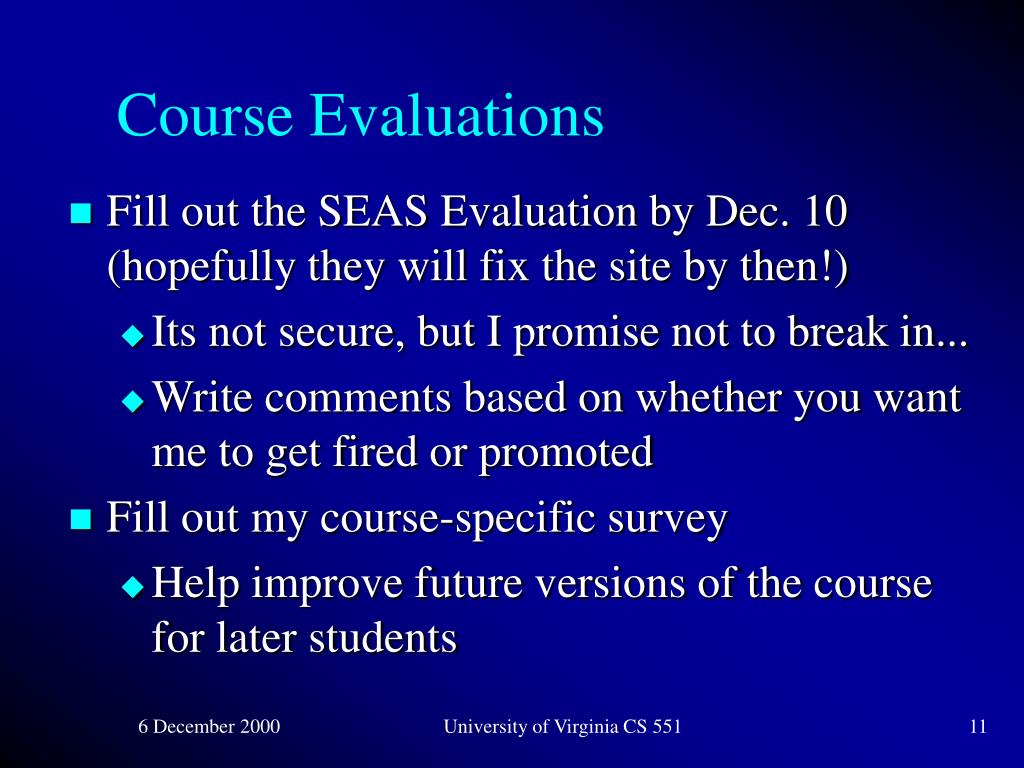 Course Evaluations

- Fill out the SEAS Evaluation by Dec. 10 (hopefully they will fix the site by then!)
  - Its not secure, but I promise not to break in...
  - Write comments based on whether you want me to get fired or promoted
- Fill out my course-specific survey
  - Help improve future versions of the course for later students

6 December 2000

University of Virginia CS 551

11